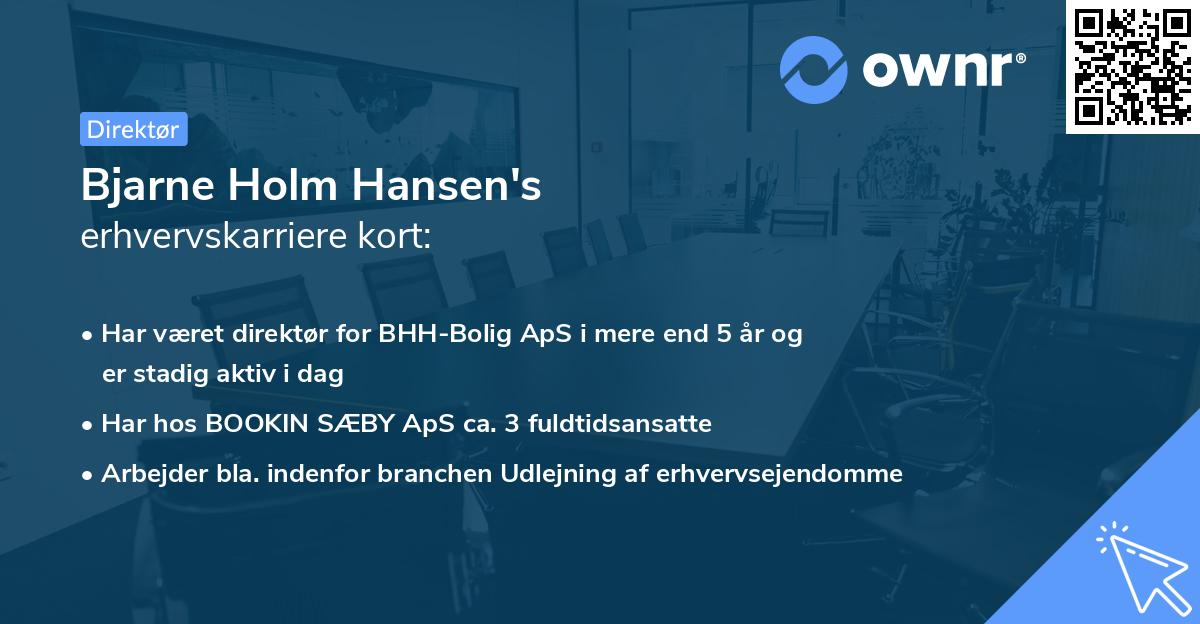 ownr®

Direktør

Bjarne Holm Hansen's
erhvervskarriere kort:

• Har været direktør for BHH-Bolig ApS i mere end 5 år og er stadig aktiv i dag

• Har hos BOOKIN SÆBY ApS ca. 3 fuldtidsansatte

• Arbejder bla. indenfor branchen Udlejning af erhvervsejendomme